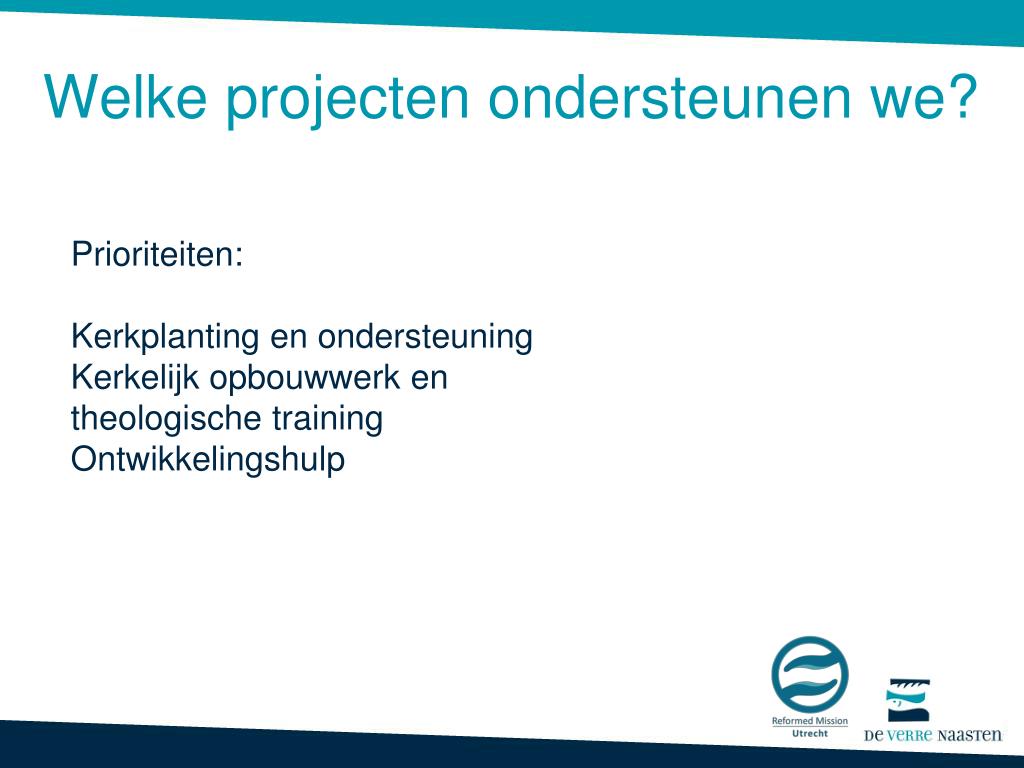 Welke projecten ondersteunen we?

Prioriteiten:

Kerkplanting en ondersteuning
Kerkelijk opbouwwerk en theologische training
Ontwikkelingshulp

Reformed Mission
Utrecht

DE VERRE NAASTEN